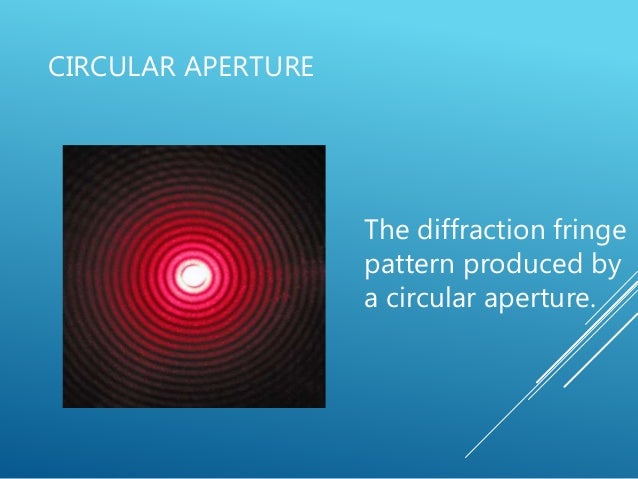 CIRCULAR APERTURE

The diffraction fringe pattern produced by a circular aperture.